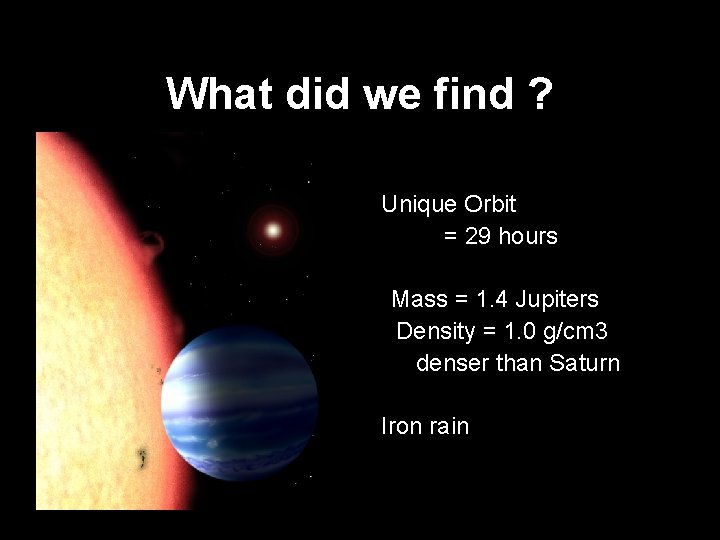 What did we find ?

Unique Orbit
= 29 hours

Mass = 1.4 Jupiters
Density = 1.0 g/cm3
denser than Saturn

Iron rain